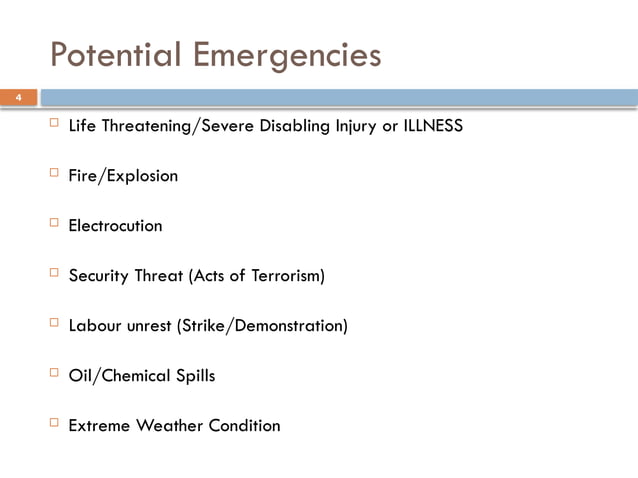 Potential Emergencies

4

Life Threatening/Severe Disabling Injury or ILLNESS

Fire/Explosion

Electrocution

Security Threat (Acts of Terrorism)

Labour unrest (Strike/Demonstration)

Oil/Chemical Spills

Extreme Weather Condition